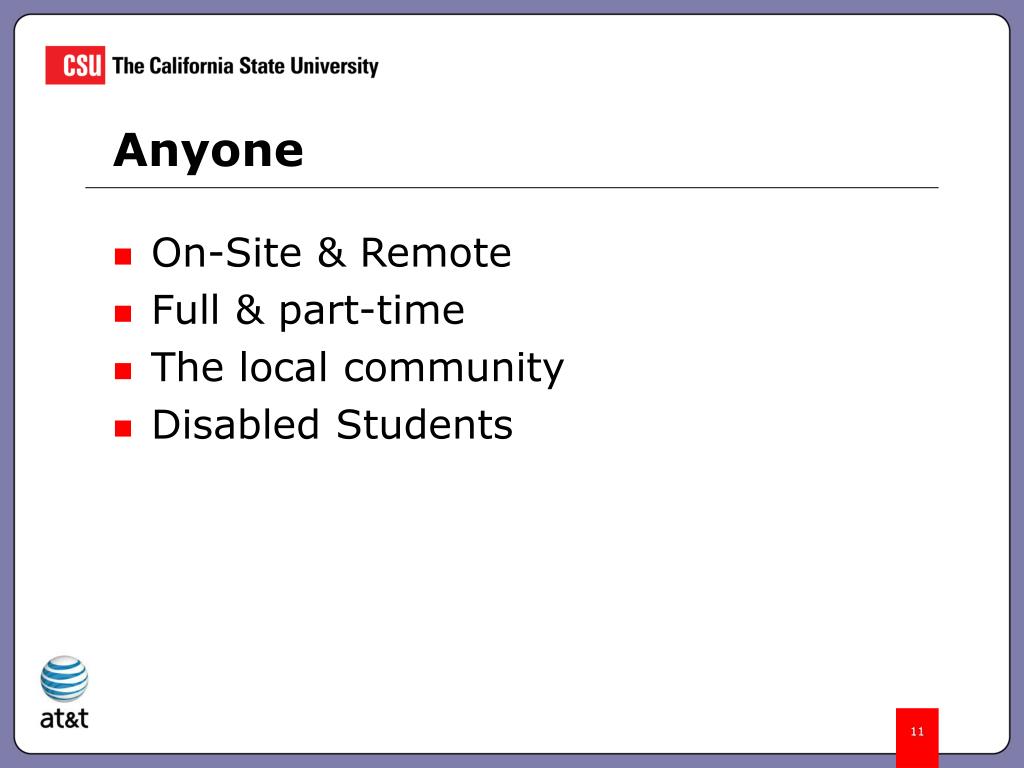 CSU The California State University

Anyone

- On-Site & Remote
- Full & part-time
- The local community
- Disabled Students

at&t

11